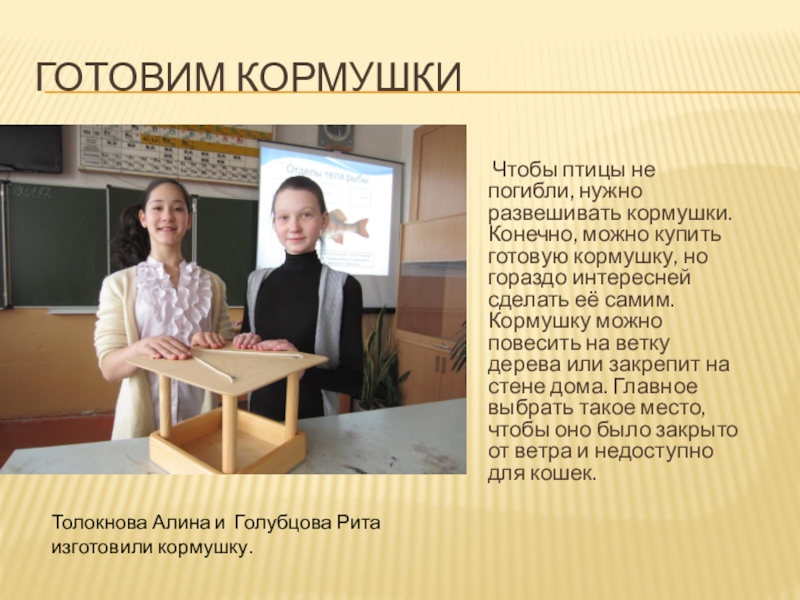 ГОТОВИМ КОРМУШКИ

Отделы тела рыбы

Чтобы птицы не погибли, нужно развешивать кормушки. Конечно, можно купить готовую кормушку, но гораздо интересней сделать её самим. Кормушку можно повесить на ветку дерева или закрепит на стене дома. Главное выбрать такое место, чтобы оно было закрыто от ветра и недоступно для кошек.

Толокнова Алина и Голубцова Рита изготовили кормушку.